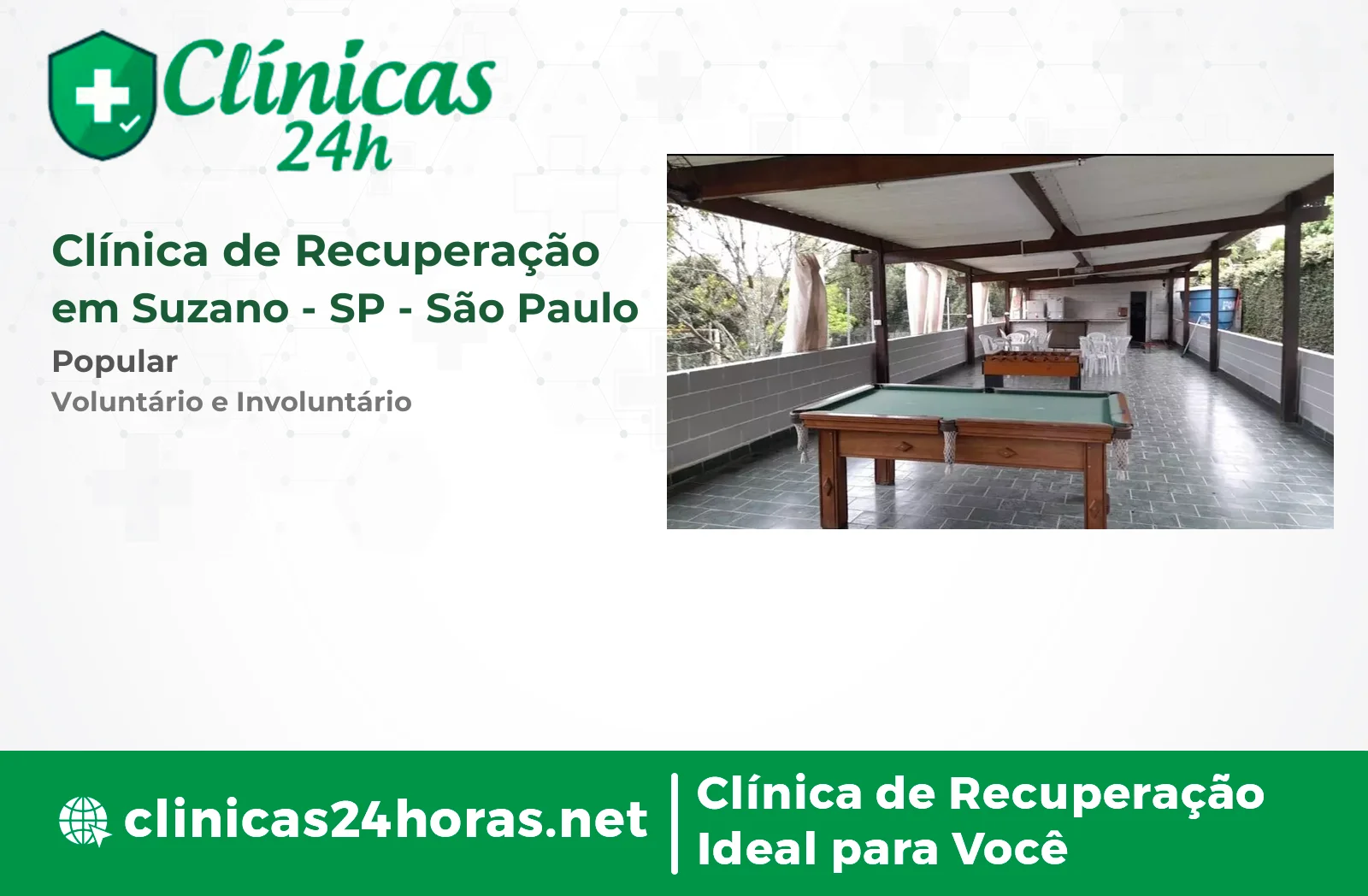 Clínicas 24h

Clínica de Recuperação em Suzano - SP - São Paulo

Popular

Voluntário e Involuntário

clinicas24horas.net

Clínica de Recuperação Ideal para Você